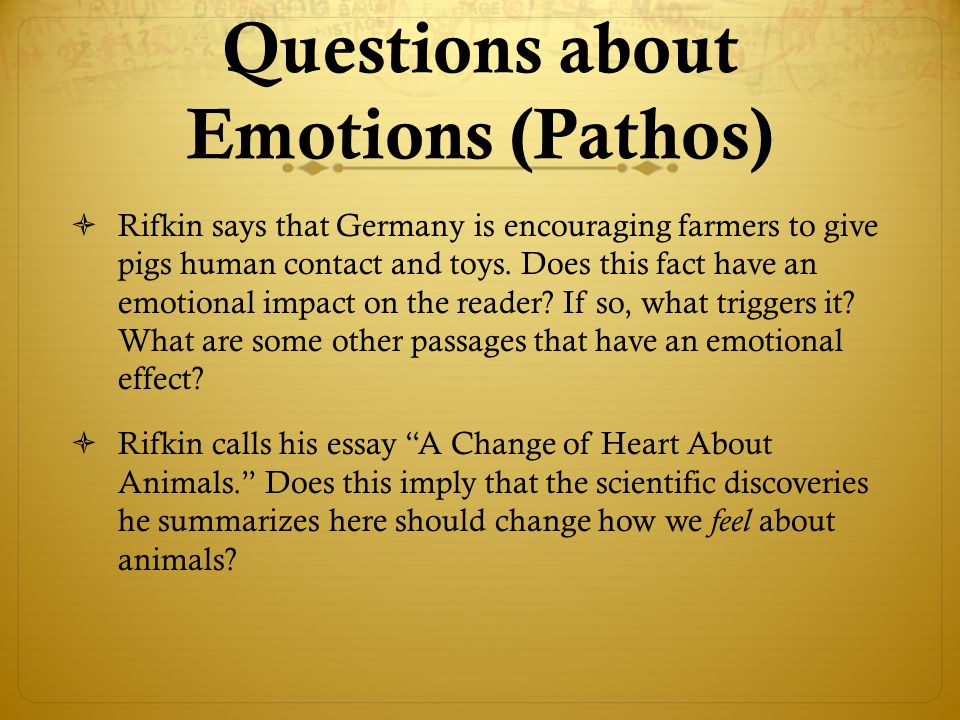 Questions about Emotions (Pathos)

Rifkin says that Germany is encouraging farmers to give pigs human contact and toys. Does this fact have an emotional impact on the reader? If so, what triggers it? What are some other passages that have an emotional effect?

Rifkin calls his essay “A Change of Heart About Animals.” Does this imply that the scientific discoveries he summarizes here should change how we feel about animals?